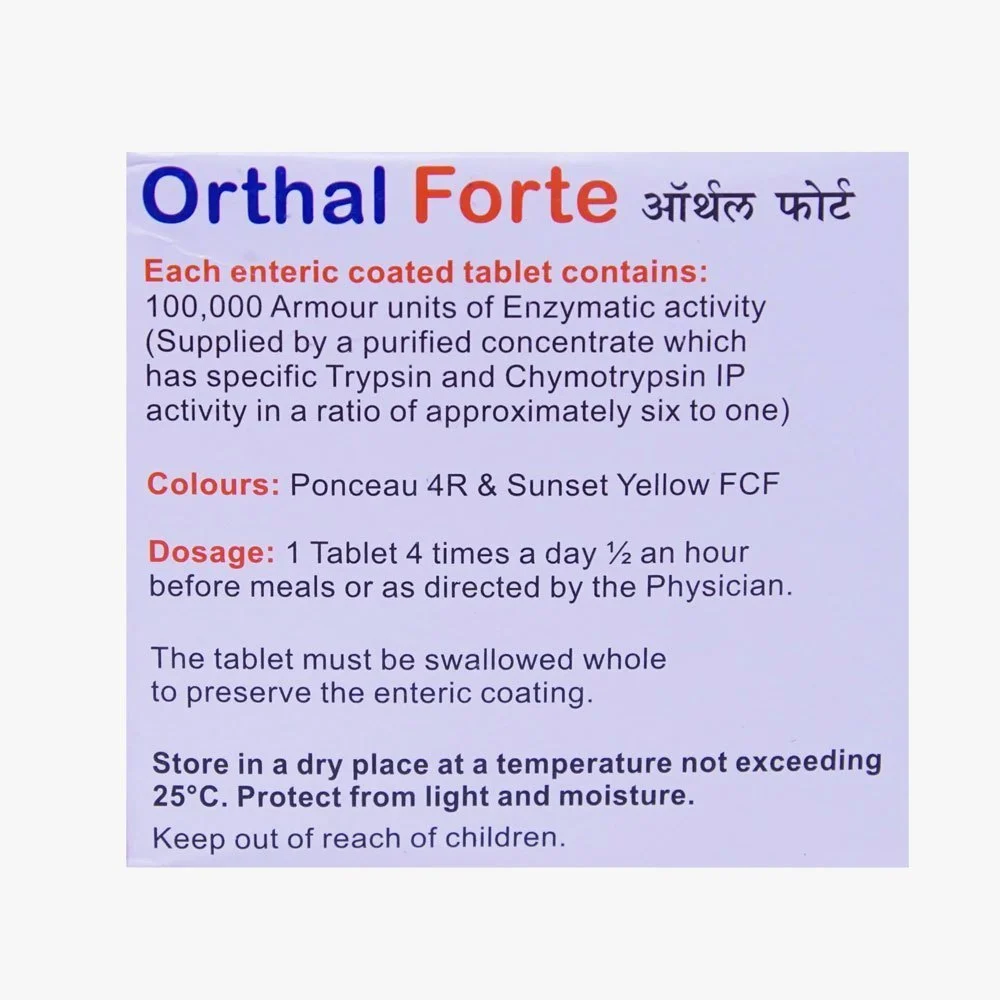 Orthal Forte ऑर्थल फोर्ट

Each enteric coated tablet contains:
100,000 Armour units of Enzymatic activity (Supplied by a purified concentrate which has specific Trypsin and Chymotrypsin IP activity in a ratio of approximately six to one)

Colours: Ponceau 4R & Sunset Yellow FCF

Dosage: 1 Tablet 4 times a day ½ an hour before meals or as directed by the Physician.

The tablet must be swallowed whole to preserve the enteric coating.

Store in a dry place at a temperature not exceeding 25°C. Protect from light and moisture.

Keep out of reach of children.